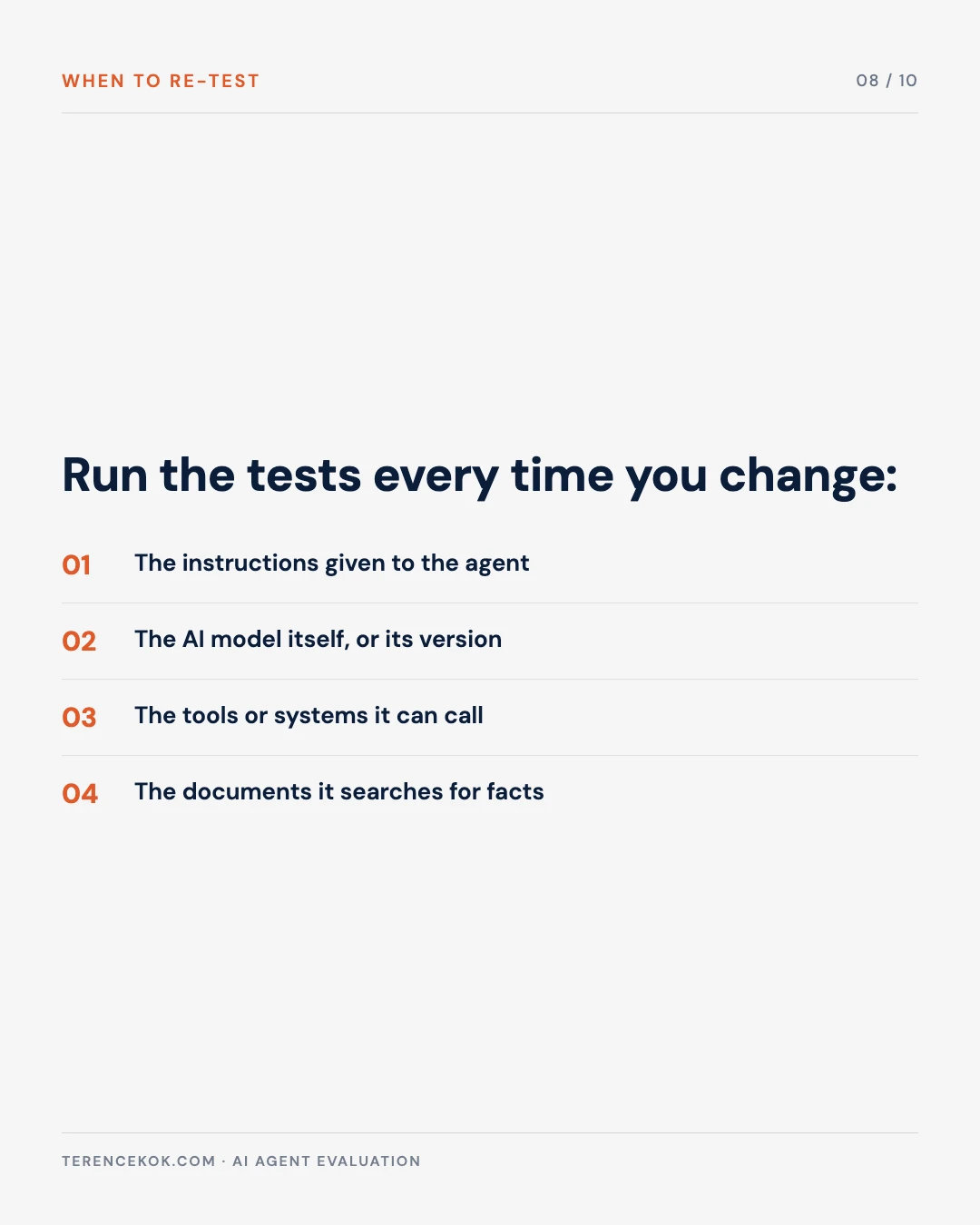 WHEN TO RE-TEST

08 / 10

Run the tests every time you change:

01 The instructions given to the agent

02 The AI model itself, or its version

03 The tools or systems it can call

04 The documents it searches for facts

TERENCEKOK.COM · AI AGENT EVALUATION